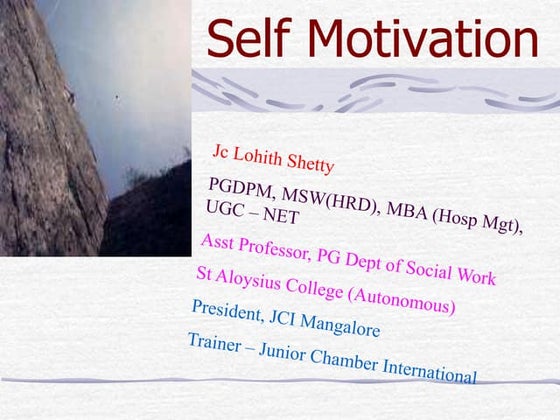 Self Motivation

Jc Lohith Shetty

PGDPM, MSW(HRD), MBA (Hosp Mgt), UGC – NET

Asst Professor, PG Dept of Social Work

St Aloysius College (Autonomous)

President, JCI Mangalore

Trainer – Junior Chamber International